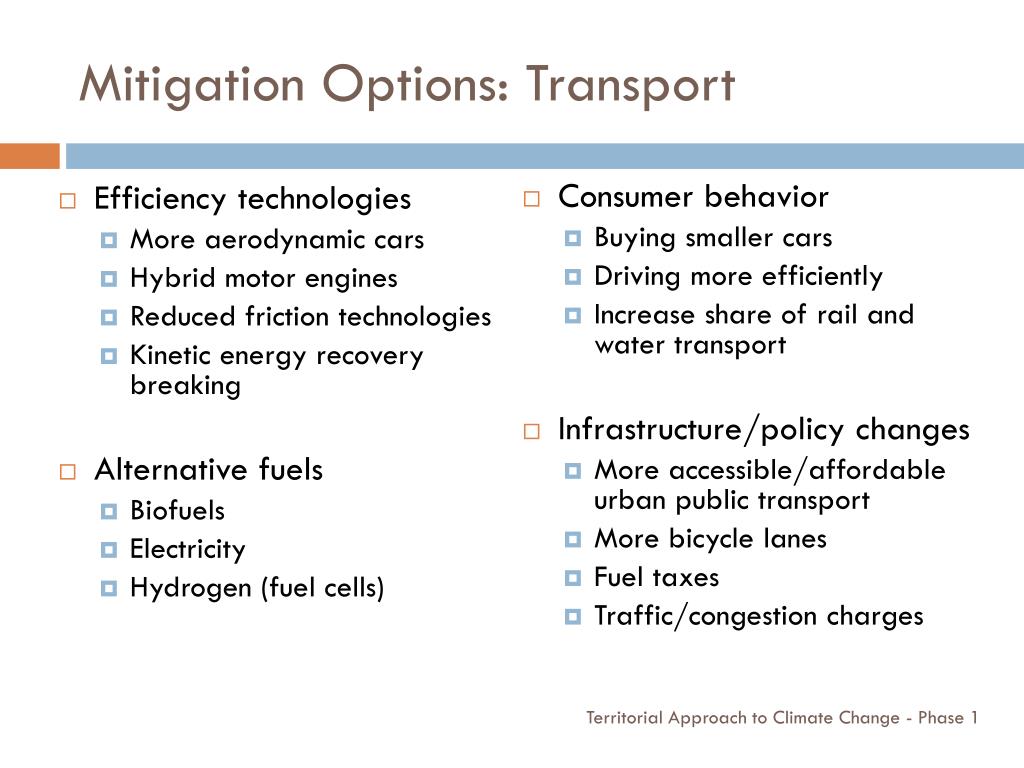 Mitigation Options: Transport

Efficiency technologies
More aerodynamic cars
Hybrid motor engines
Reduced friction technologies
Kinetic energy recovery breaking

Alternative fuels
Biofuels
Electricity
Hydrogen (fuel cells)

Consumer behavior
Buying smaller cars
Driving more efficiently
Increase share of rail and water transport

Infrastructure/policy changes
More accessible/affordable urban public transport
More bicycle lanes
Fuel taxes
Traffic/congestion charges

Territorial Approach to Climate Change - Phase 1